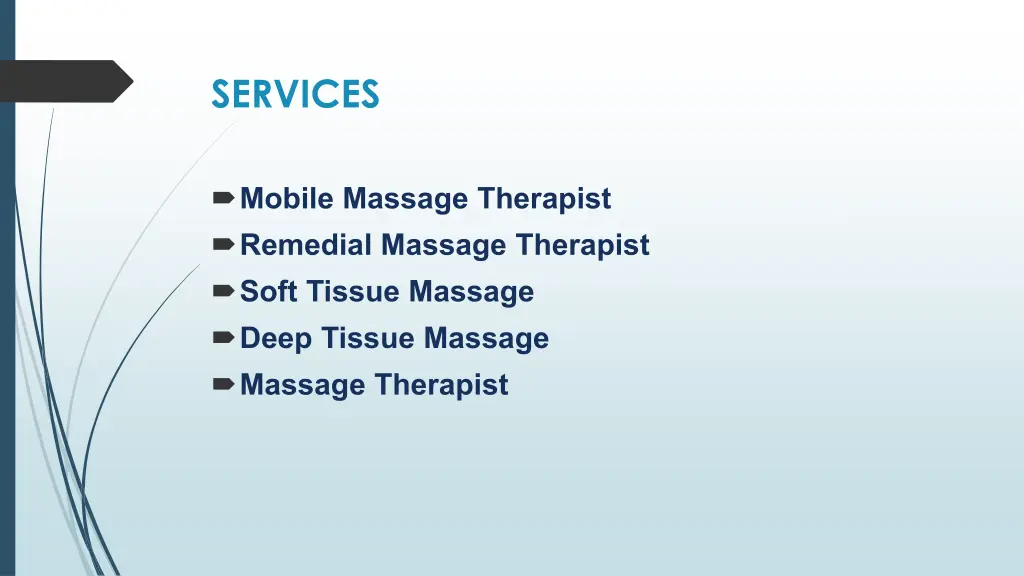 SERVICES

Mobile Massage Therapist
Remedial Massage Therapist
Soft Tissue Massage
Deep Tissue Massage
Massage Therapist